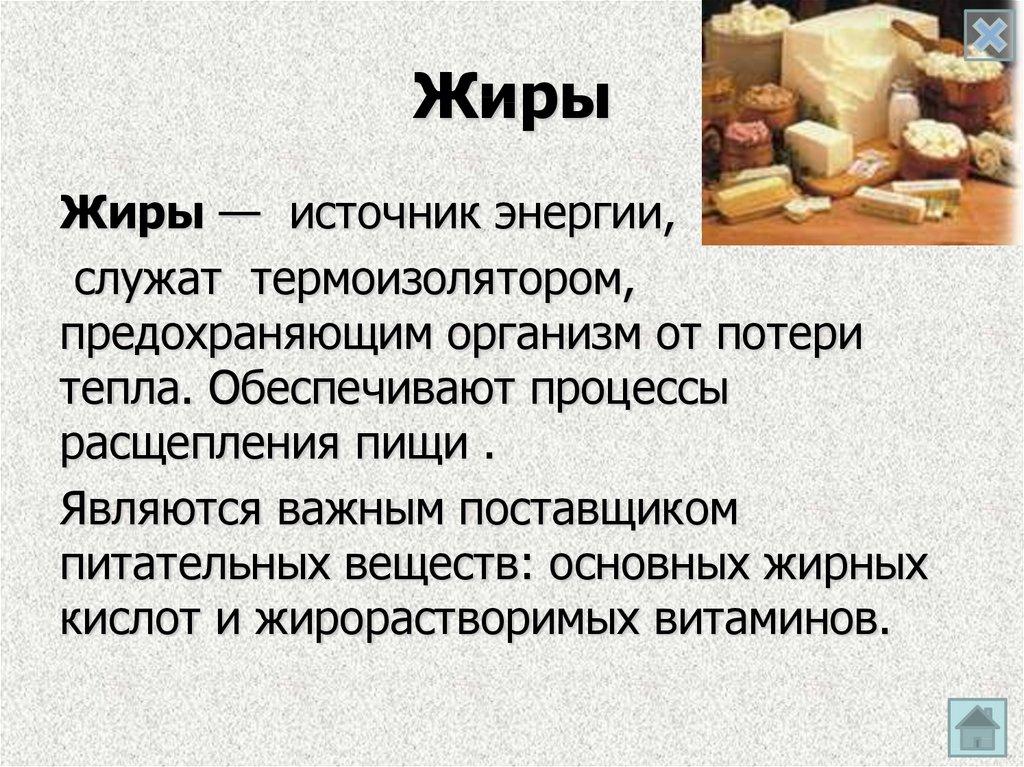 Жиры

Жиры — источник энергии, служат термоизолятором, предохраняющим организм от потери тепла. Обеспечивают процессы расщепления пищи .

Являются важным поставщиком питательных веществ: основных жирных кислот и жирорастворимых витаминов.